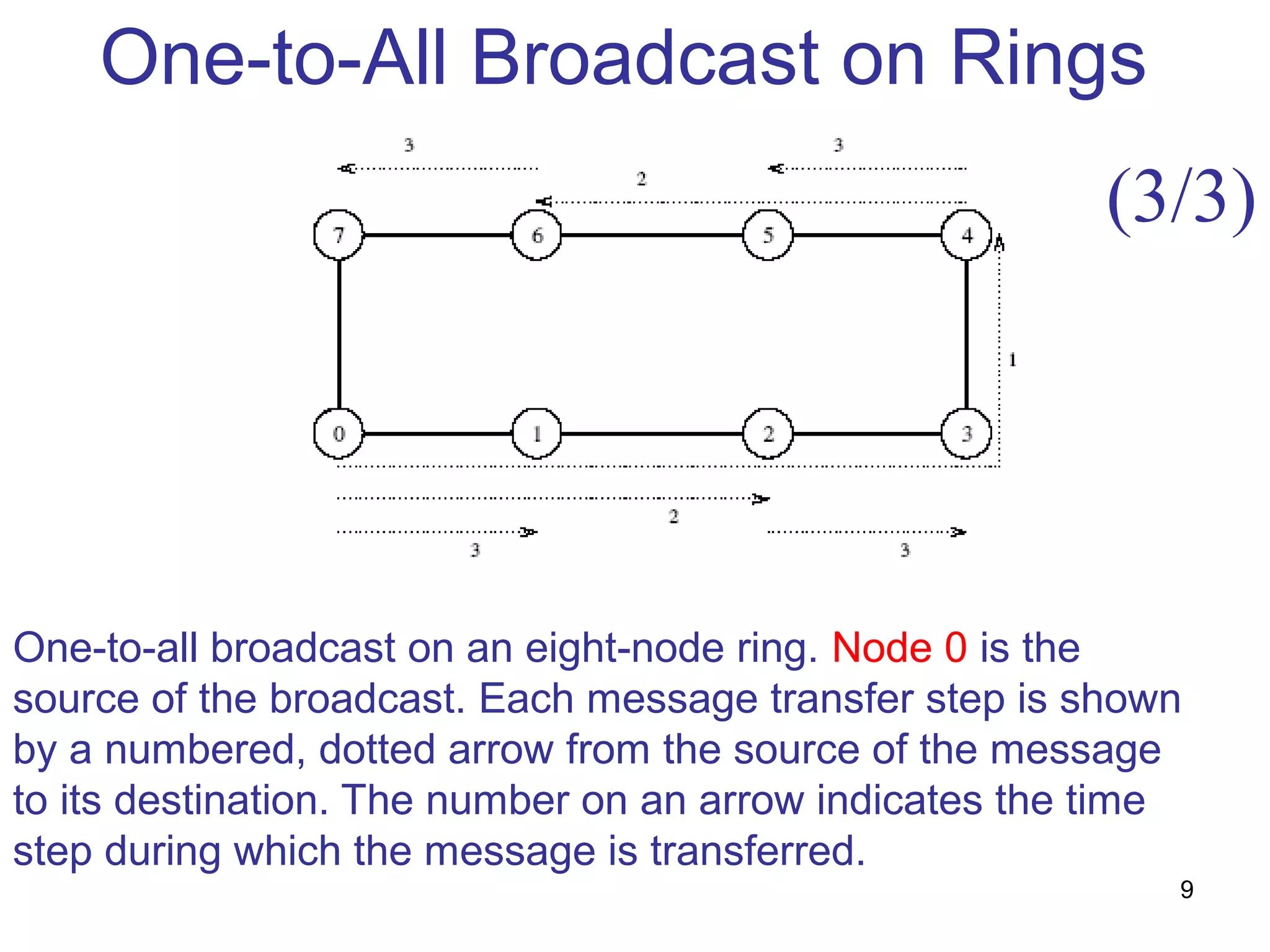 One-to-All Broadcast on Rings

(3/3)

3
3
2
7
6
5
4
1
0
1
2
3
2
3
3

One-to-all broadcast on an eight-node ring. Node 0 is the source of the broadcast. Each message transfer step is shown by a numbered, dotted arrow from the source of the message to its destination. The number on an arrow indicates the time step during which the message is transferred.

9